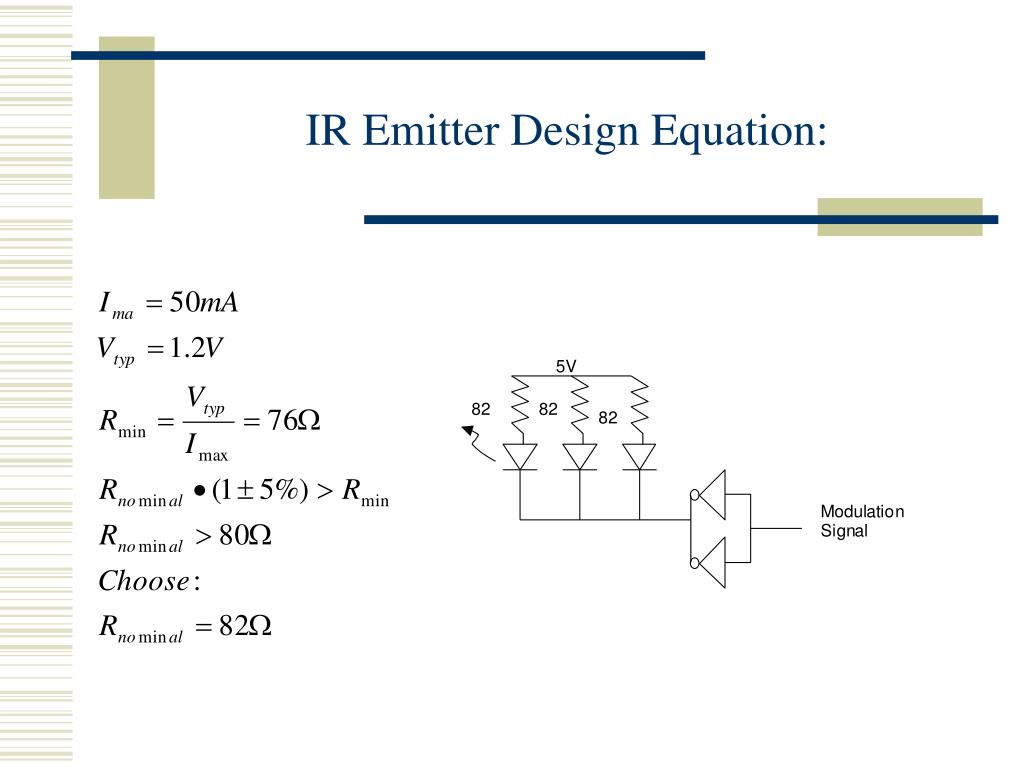 IR Emitter Design Equation:

$I_{ma} = 50mA$

$V_{typ} = 1.2V$

$R_{\min} = \frac{V_{typ}}{I_{\max}} = 76\Omega$

$R_{no\min al} \bullet (1 \pm 5\%) > R_{\min}$

$R_{no\min al} > 80\Omega$

$Choose:$

$R_{no\min al} = 82\Omega$

5V

82

82

82

Modulation Signal